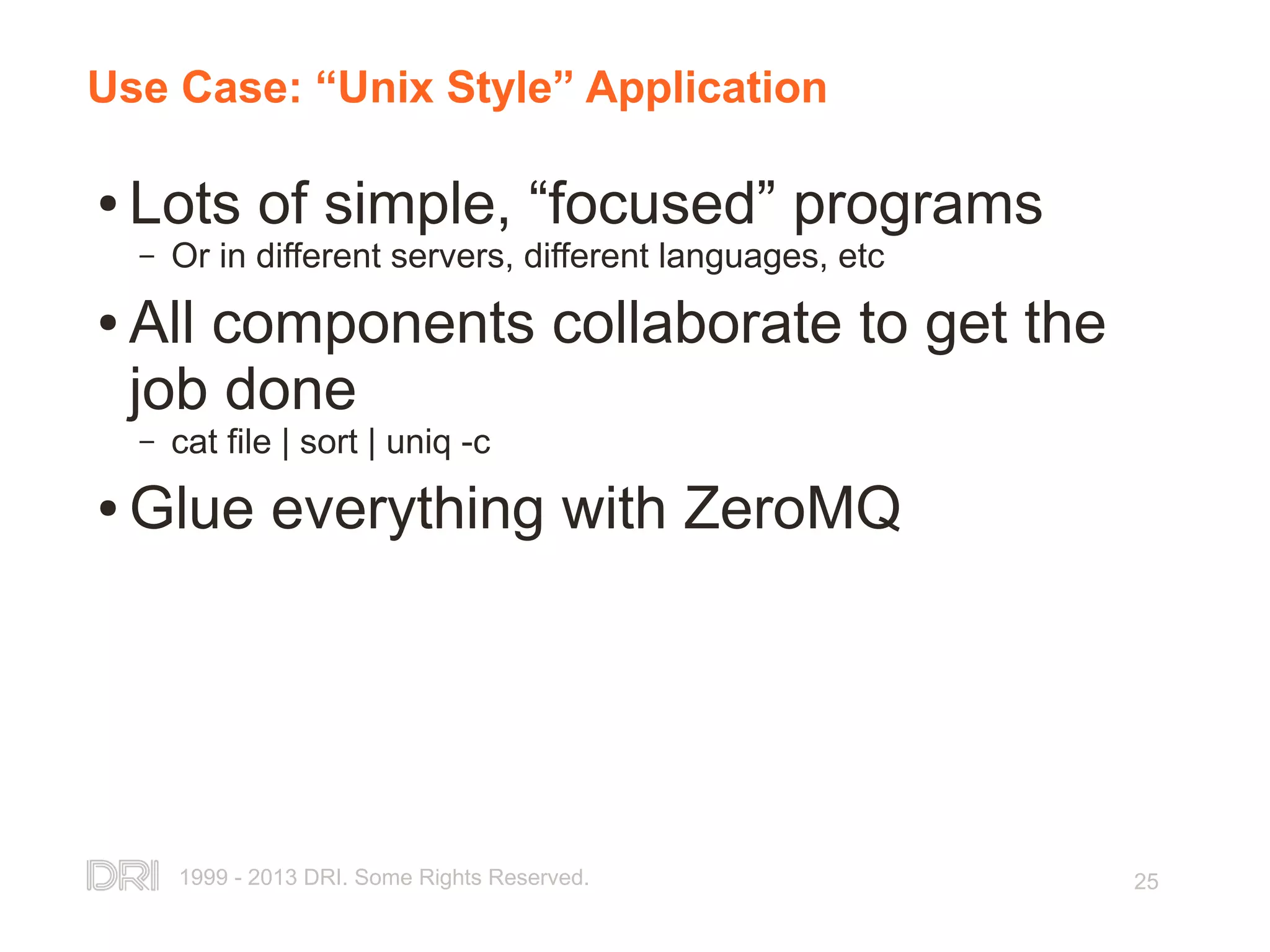 Use Case: “Unix Style” Application

• Lots of simple, “focused” programs
– Or in different servers, different languages, etc

• All components collaborate to get the job done
– cat file | sort | uniq -c

• Glue everything with ZeroMQ

DRI 1999 - 2013 DRI. Some Rights Reserved.

25